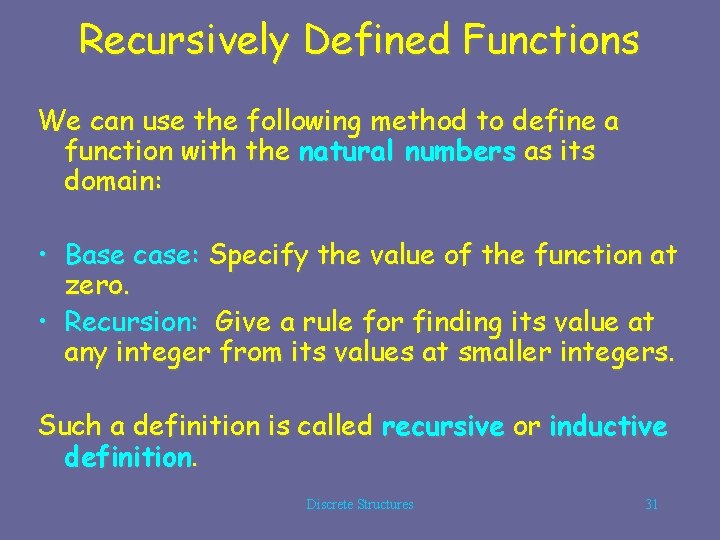 Recursively Defined Functions

We can use the following method to define a function with the natural numbers as its domain:

• Base case: Specify the value of the function at zero.
• Recursion: Give a rule for finding its value at any integer from its values at smaller integers.

Such a definition is called recursive or inductive definition.

Discrete Structures

31